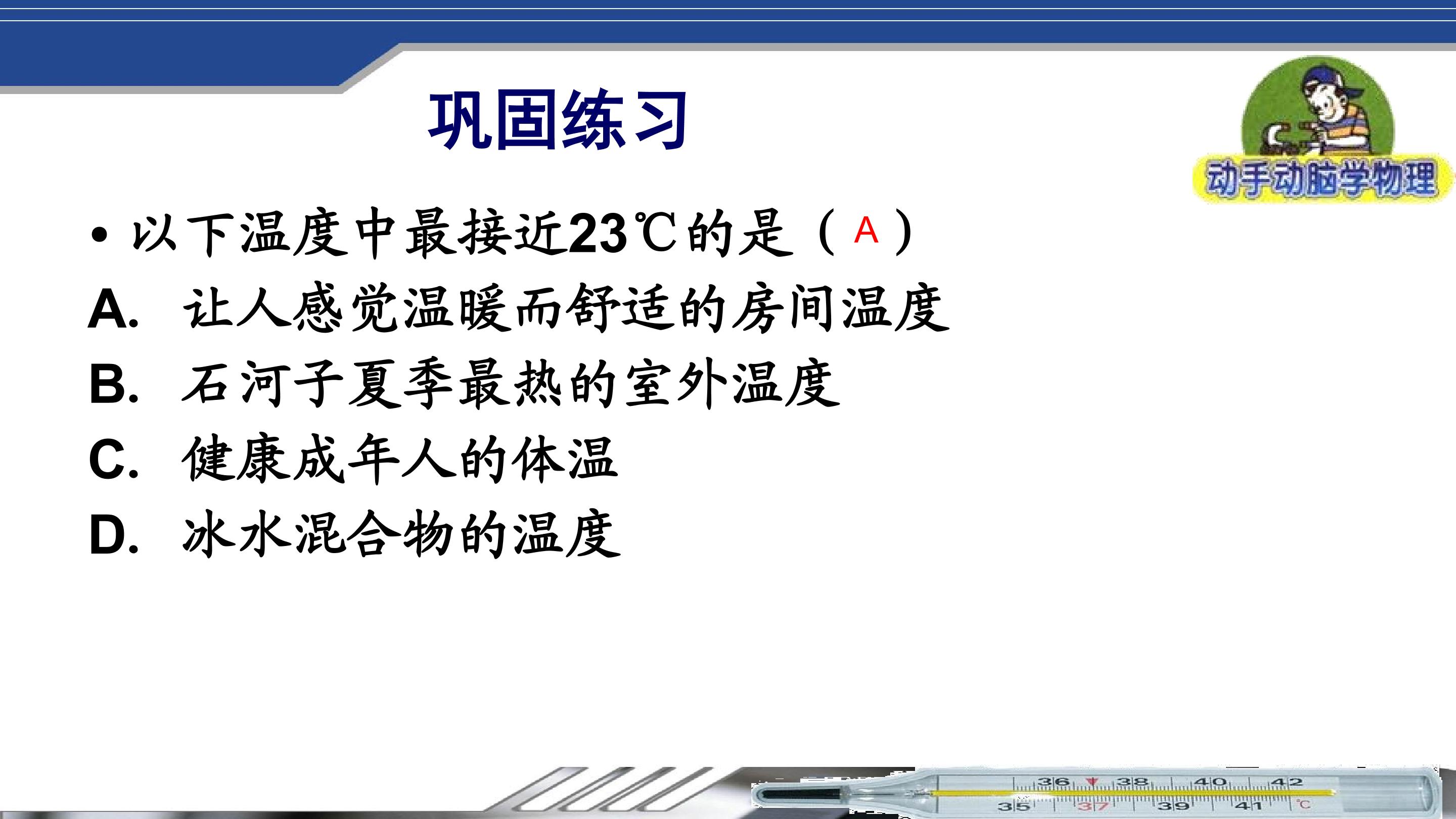 巩固练习

动手动脑学物理

• 以下温度中最接近23℃的是（ A ）
A. 让人感觉温暖而舒适的房间温度
B. 石河子夏季最热的室外温度
C. 健康成年人的体温
D. 冰水混合物的温度

36 38 40 42
35 37 39 41 ℃